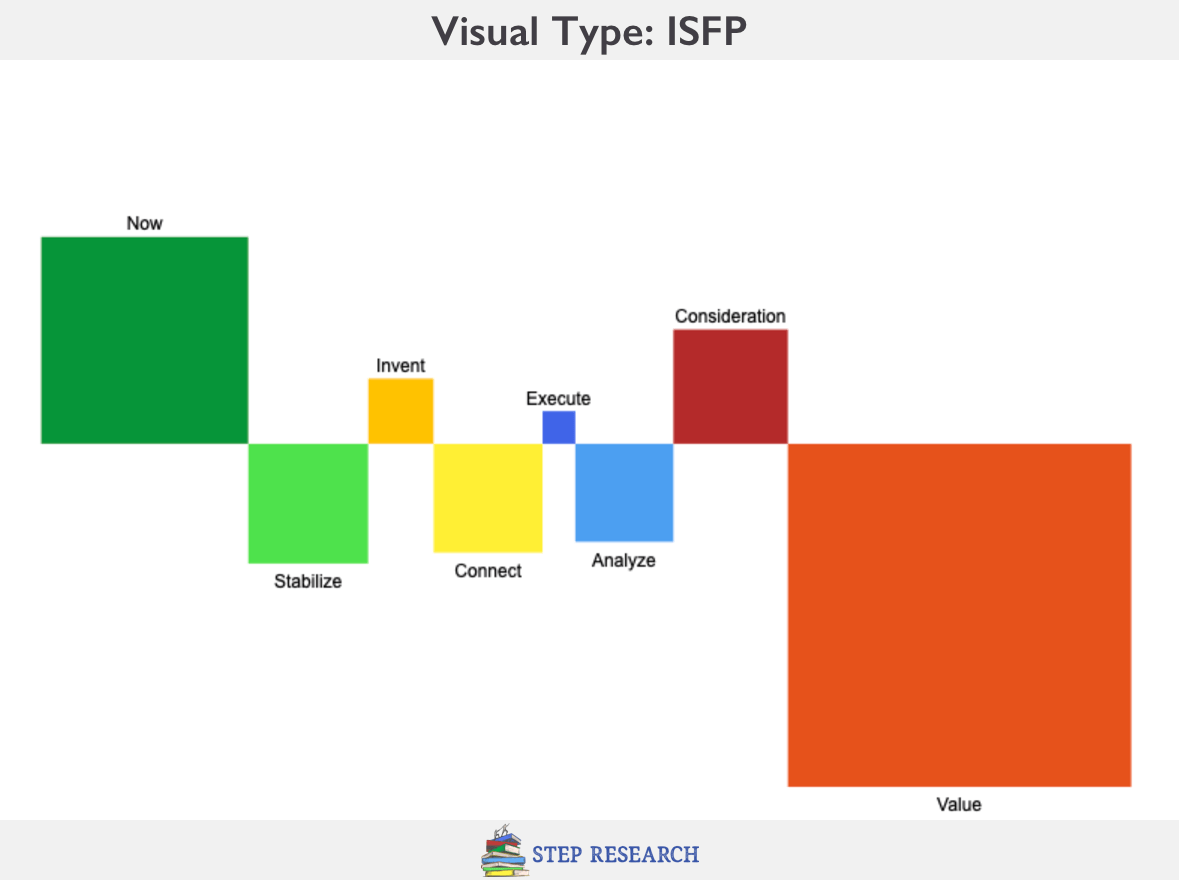 Visual Type: ISFP

Now

Stabilize

Invent

Connect

Execute

Analyze

Consideration

Value

STEP RESEARCH